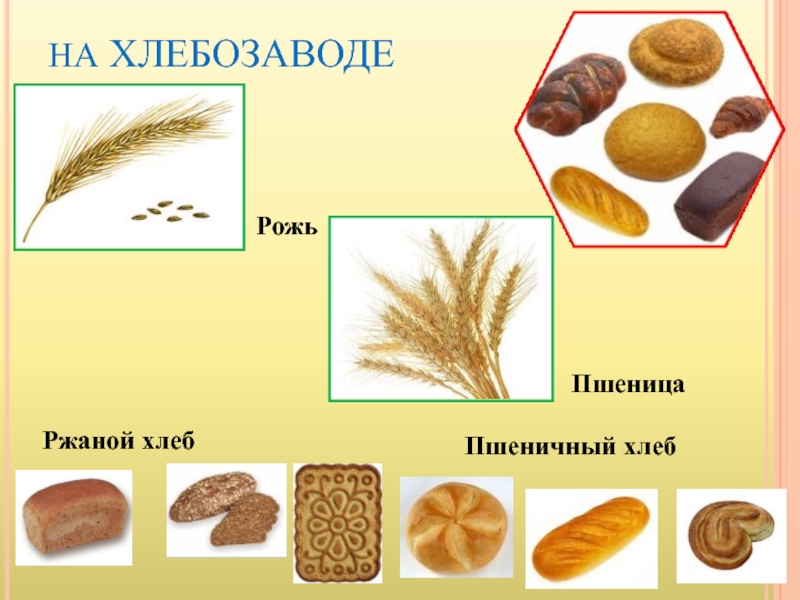 НА ХЛЕБОЗАВОДЕ

Рожь

Пшеница

Ржаной хлеб

Пшеничный хлеб